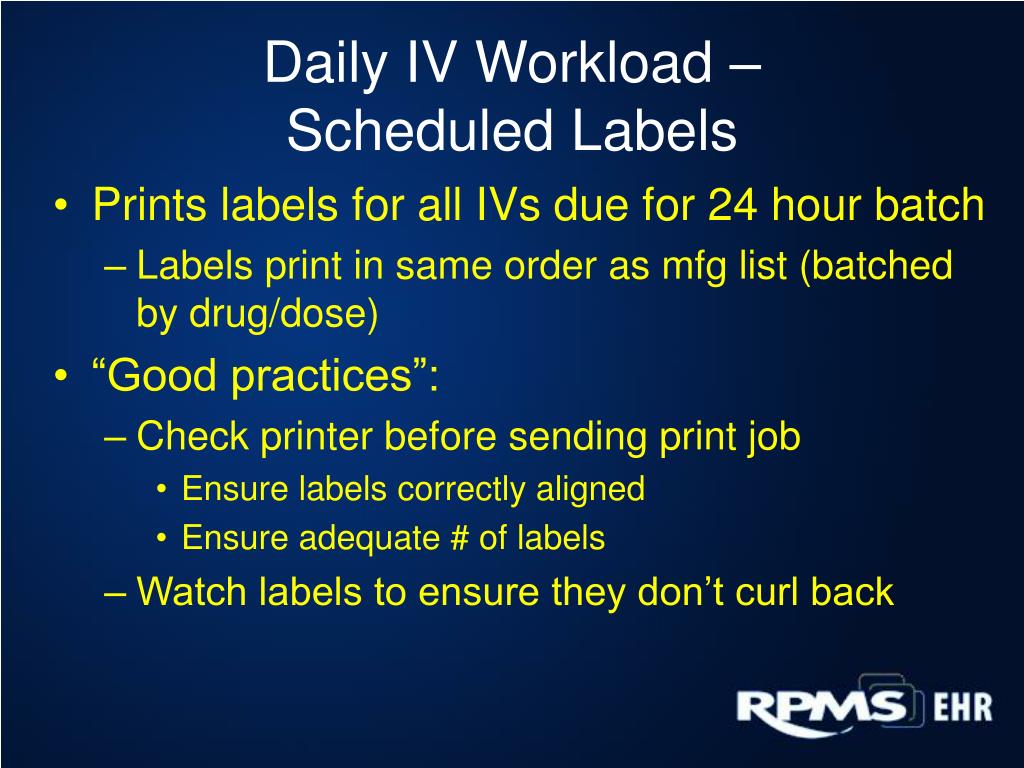 Daily IV Workload – Scheduled Labels

• Prints labels for all IVs due for 24 hour batch
– Labels print in same order as mfg list (batched by drug/dose)
• “Good practices”:
– Check printer before sending print job
• Ensure labels correctly aligned
• Ensure adequate # of labels
– Watch labels to ensure they don’t curl back

RPMS EHR